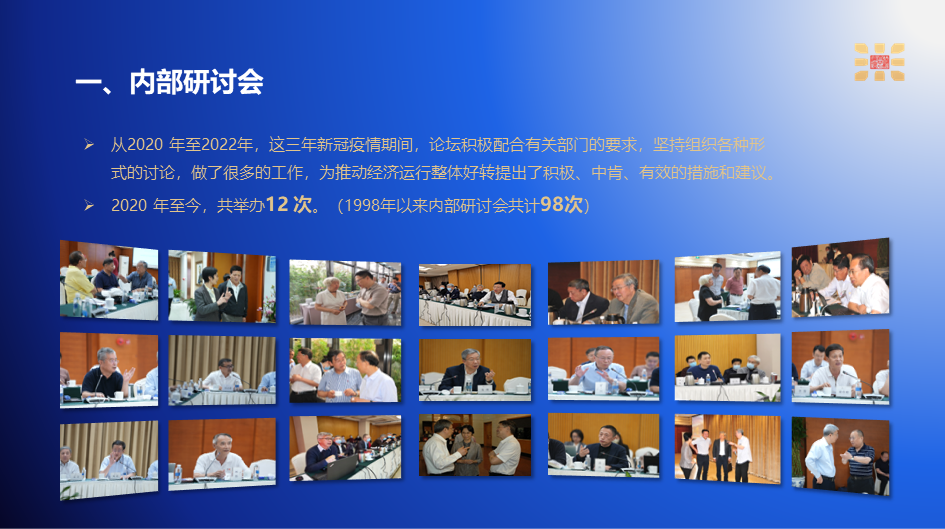 一、内部研讨会

➢ 从2020 年至2022年，这三年新冠疫情期间，论坛积极配合有关部门的要求，坚持组织各种形式的讨论，做了很多的工作，为推动经济运行整体好转提出了积极、中肯、有效的措施和建议。

➢ 2020 年至今，共举办12 次。（1998年以来内部研讨会共计98次）